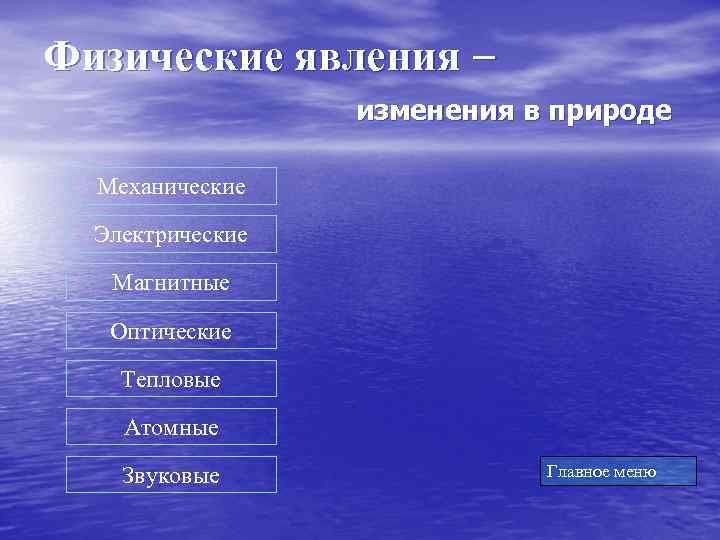 Физические явления –

изменения в природе

Механические

Электрические

Магнитные

Оптические

Тепловые

Атомные

Звуковые

Главное меню